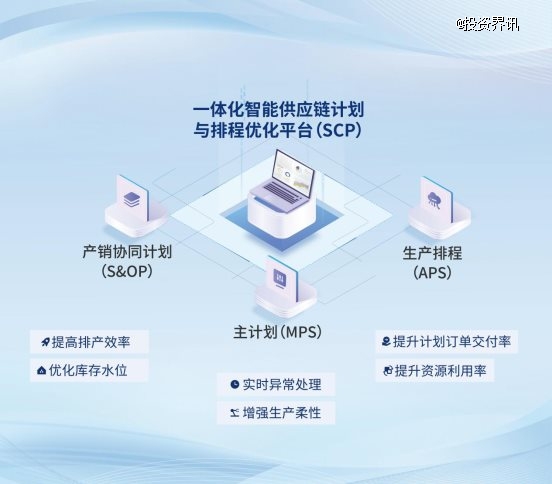 @投资界讯

一体化智能供应链计划与排程优化平台（SCP）

产销协同计划（S&OP）

生产排程（APS）

主计划（MPS）

提高排产效率

优化库存水位

实时异常处理

增强生产柔性

提升计划订单交付率

提升资源利用率